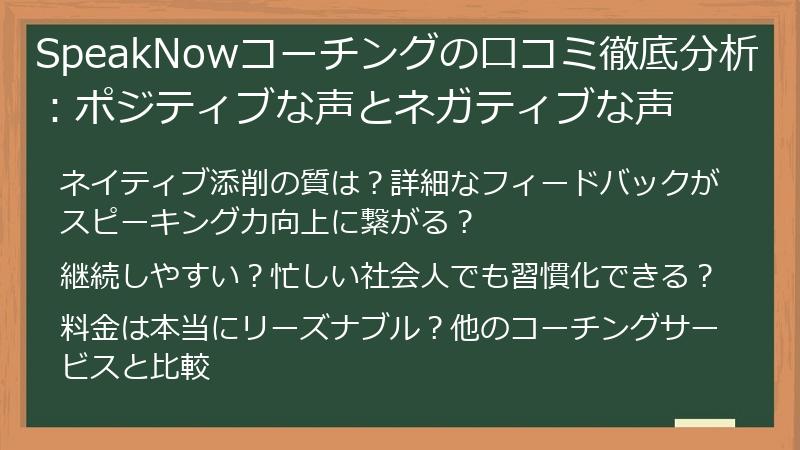 SpeakNowコーチングの口コミ徹底分析：ポジティブな声とネガティブな声

ネイティブ添削の質は？詳細なフィードバックがスピーキング力向上に繋がる？

継続しやすい？忙しい社会人でも習慣化できる？

料金は本当にリーズナブル？他のコーチングサービスと比較